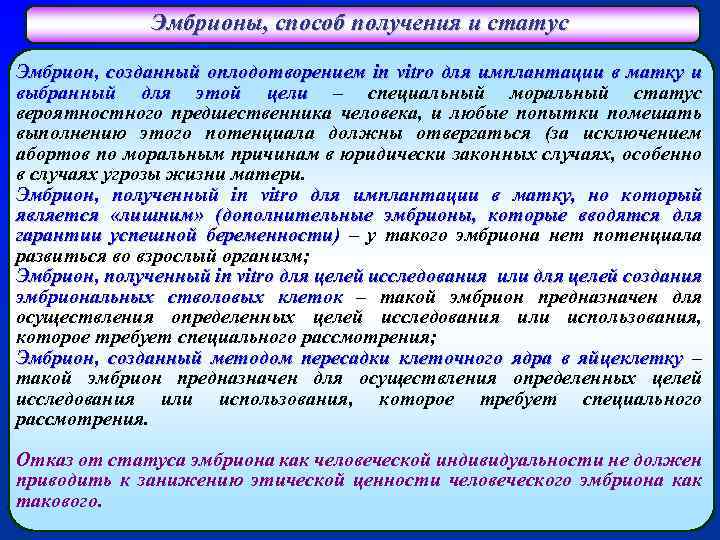 Эмбрионы, способ получения и статус

Эмбрион, созданный оплодотворением in vitro для имплантации в матку и выбранный для этой цели – специальный моральный статус вероятностного предшественника человека, и любые попытки помешать выполнению этого потенциала должны отвергаться (за исключением абортов по моральным причинам в юридически законных случаях, особенно в случаях угрозы жизни матери.
Эмбрион, полученный in vitro для имплантации в матку, но который является «лишним» (дополнительные эмбрионы, которые вводятся для гарантии успешной беременности) – у такого эмбриона нет потенциала развиться во взрослый организм;
Эмбрион, полученный in vitro для целей исследования или для целей создания эмбриональных стволовых клеток – такой эмбрион предназначен для осуществления определенных целей исследования или использования, которое требует специального рассмотрения;
Эмбрион, созданный методом пересадки клеточного ядра в яйцеклетку – такой эмбрион предназначен для осуществления определенных целей исследования или использования, которое требует специального рассмотрения.

Отказ от статуса эмбриона как человеческой индивидуальности не должен приводить к занижению этической ценности человеческого эмбриона как такового.